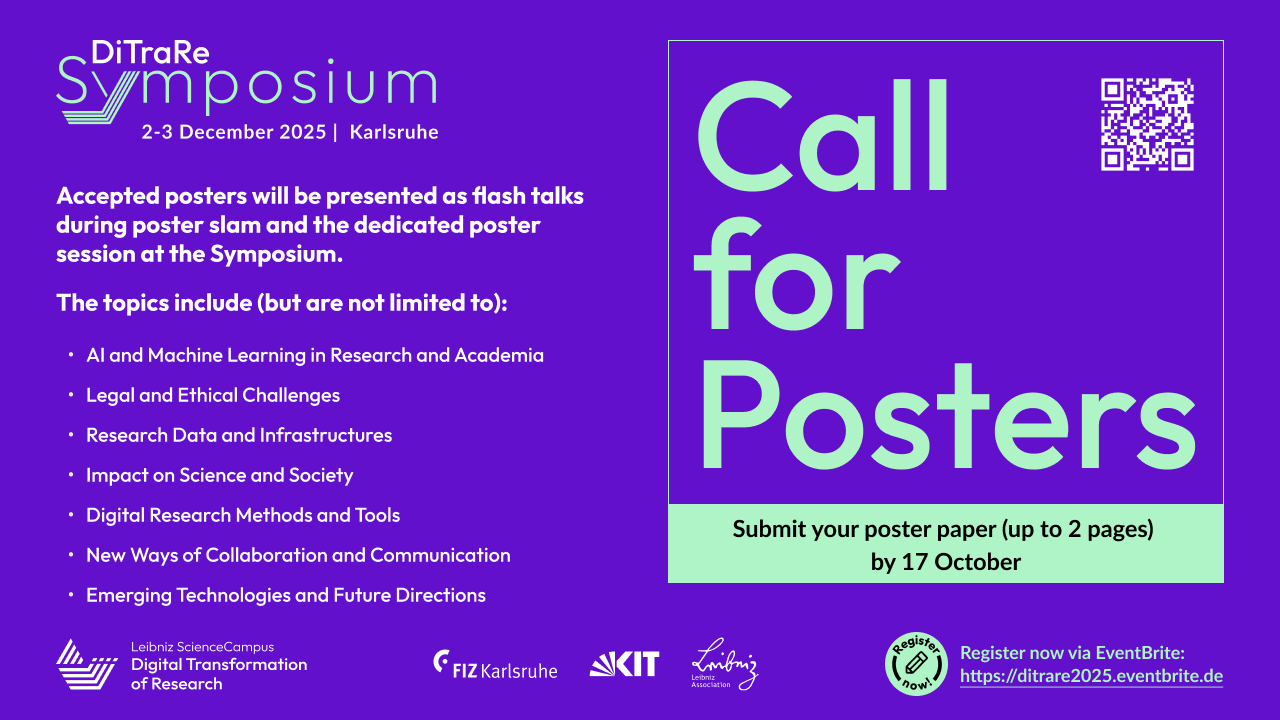 DiTraRe Symposium
2-3 December 2025 | Karlsruhe

Accepted posters will be presented as flash talks during poster slam and the dedicated poster session at the Symposium.

The topics include (but are not limited to):

• AI and Machine Learning in Research and Academia
• Legal and Ethical Challenges
• Research Data and Infrastructures
• Impact on Science and Society
• Digital Research Methods and Tools
• New Ways of Collaboration and Communication
• Emerging Technologies and Future Directions

Call for Posters

Submit your poster paper (up to 2 pages) by 17 October

Leibniz ScienceCampus
Digital Transformation of Research

FIZ Karlsruhe

KIT

Leibniz
Leibniz Association

Register now!

Register now via EventBrite:
https://ditrare2025.eventbrite.de